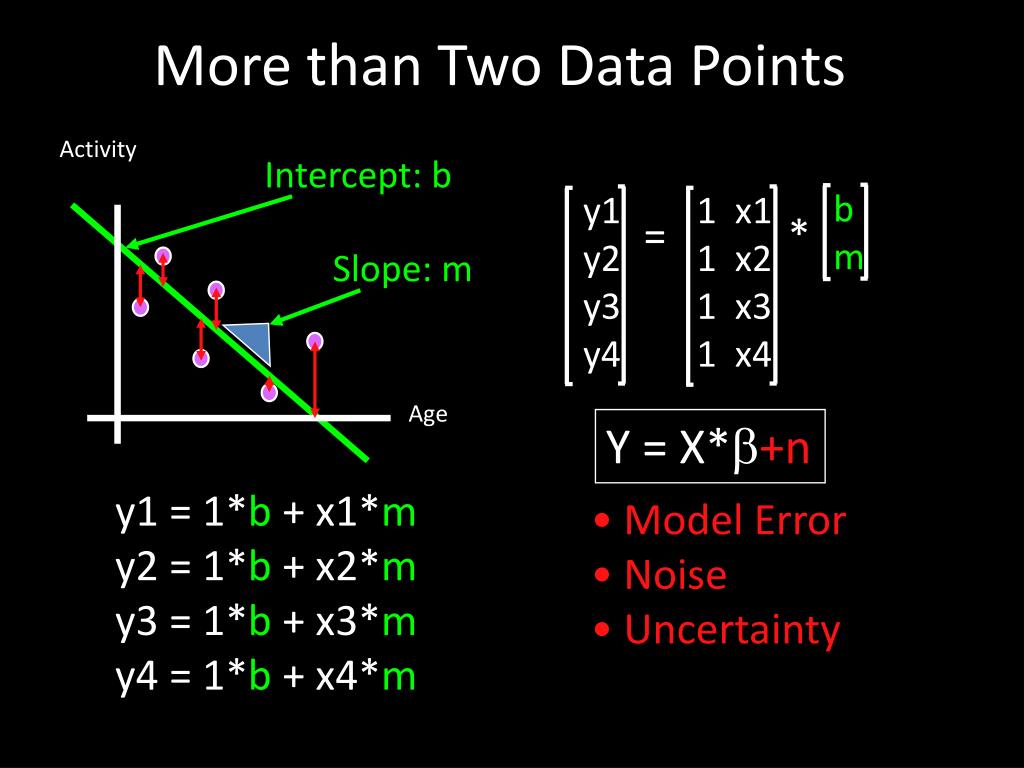 More than Two Data Points

Activity

Intercept: b

Slope: m

Age

$\begin{bmatrix} y1 \\ y2 \\ y3 \\ y4 \end{bmatrix} = \begin{bmatrix} 1 & x1 \\ 1 & x2 \\ 1 & x3 \\ 1 & x4 \end{bmatrix} * \begin{bmatrix} b \\ m \end{bmatrix}$

$Y = X*\beta+n$

y1 = 1*b + x1*m
y2 = 1*b + x2*m
y3 = 1*b + x3*m
y4 = 1*b + x4*m

• Model Error
• Noise
• Uncertainty